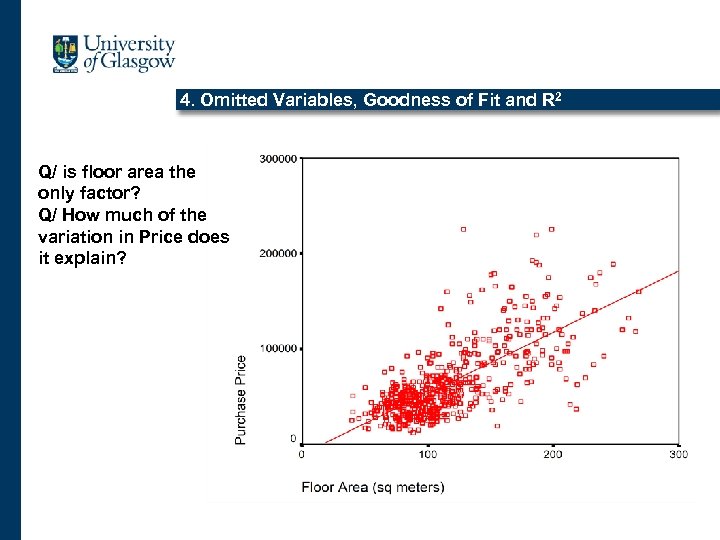 University of Glasgow

4. Omitted Variables, Goodness of Fit and $R^2$

Q/ is floor area the only factor?
Q/ How much of the variation in Price does it explain?

300000
200000
100000
0
Purchase Price
0
100
200
300
Floor Area (sq meters)